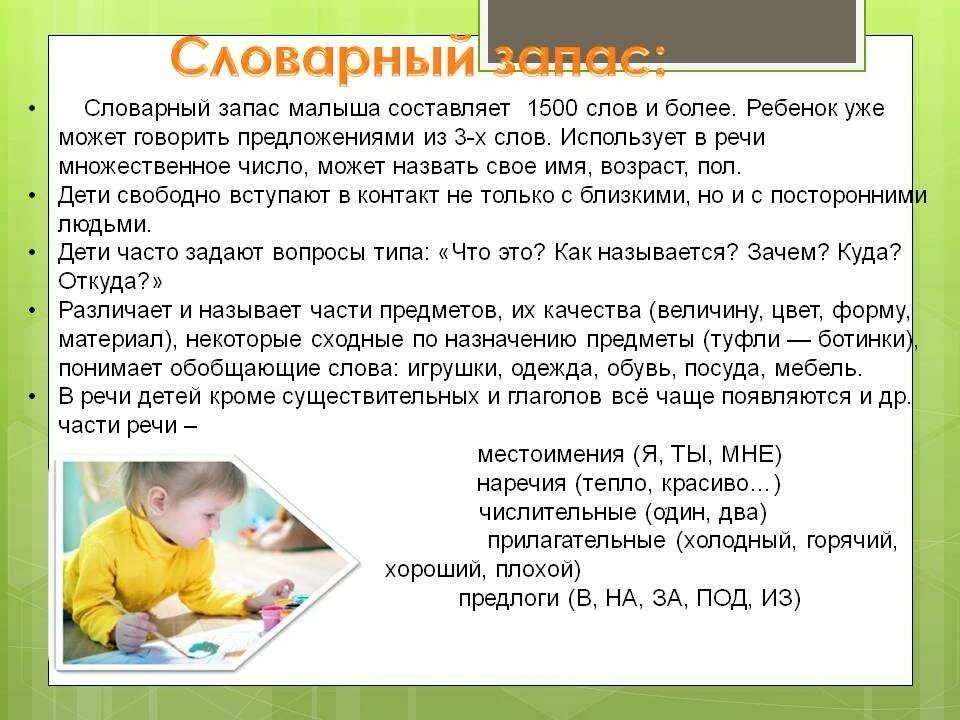 Словарный запас:

• Словарный запас малыша составляет 1500 слов и более. Ребенок уже может говорить предложениями из 3-х слов. Использует в речи множественное число, может назвать свое имя, возраст, пол.
• Дети свободно вступают в контакт не только с близкими, но и с посторонними людьми.
• Дети часто задают вопросы типа: «Что это? Как называется? Зачем? Куда? Откуда?»
• Различает и называет части предметов, их качества (величину, цвет, форму, материал), некоторые сходные по назначению предметы (туфли — ботинки), понимает обобщающие слова: игрушки, одежда, обувь, посуда, мебель.
• В речи детей кроме существительных и глаголов всё чаще появляются и др. части речи –

местоимения (Я, ТЫ, МНЕ)
наречия (тепло, красиво…)
числительные (один, два)
прилагательные (холодный, горячий, хороший, плохой)
предлоги (В, НА, ЗА, ПОД, ИЗ)